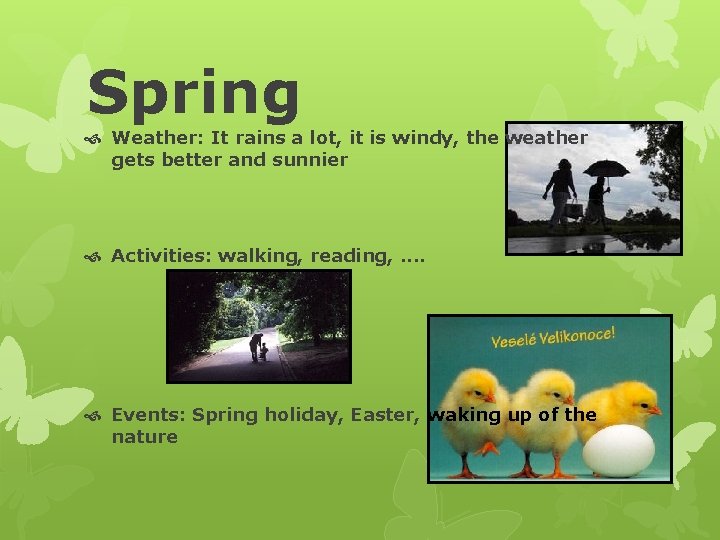 Spring

Weather: It rains a lot, it is windy, the weather gets better and sunnier

Activities: walking, reading, ....

Veselé Velikonoce!

Events: Spring holiday, Easter, waking up of the nature